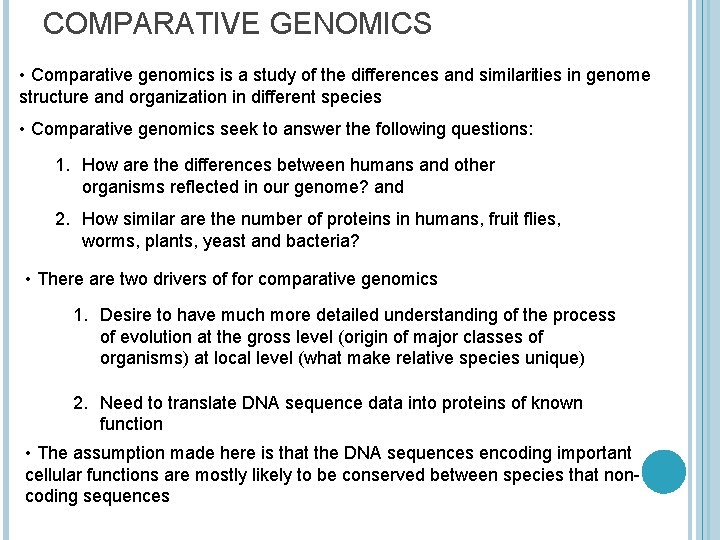 COMPARATIVE GENOMICS

• Comparative genomics is a study of the differences and similarities in genome structure and organization in different species

• Comparative genomics seek to answer the following questions:

1. How are the differences between humans and other organisms reflected in our genome? and

2. How similar are the number of proteins in humans, fruit flies, worms, plants, yeast and bacteria?

• There are two drivers of for comparative genomics

1. Desire to have much more detailed understanding of the process of evolution at the gross level (origin of major classes of organisms) at local level (what make relative species unique)

2. Need to translate DNA sequence data into proteins of known function

• The assumption made here is that the DNA sequences encoding important cellular functions are mostly likely to be conserved between species that non-coding sequences